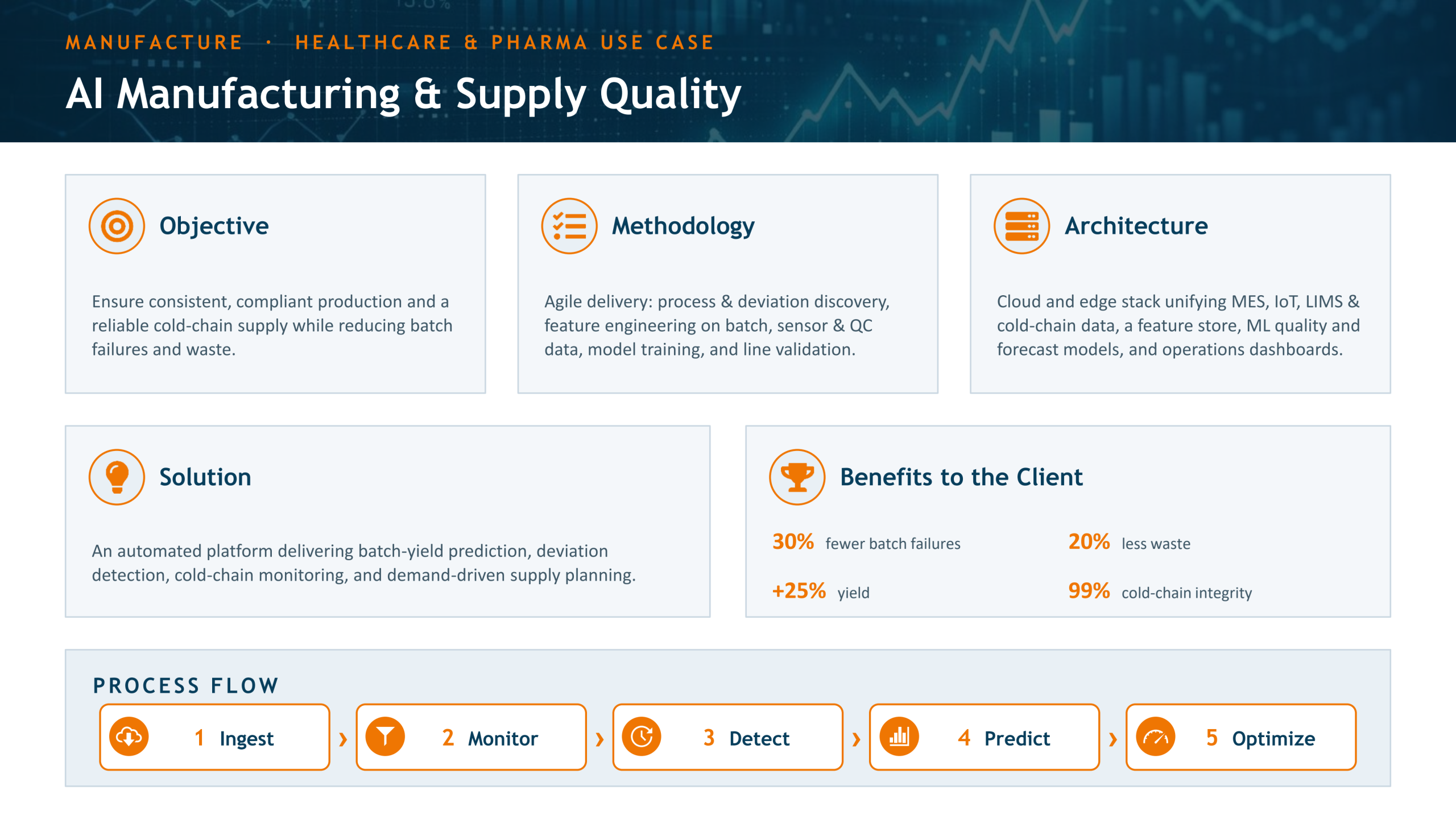 MANUFACTURE · HEALTHCARE & PHARMA USE CASE

AI Manufacturing & Supply Quality

Objective

Ensure consistent, compliant production and a reliable cold-chain supply while reducing batch failures and waste.

Methodology

Agile delivery: process & deviation discovery, feature engineering on batch, sensor & QC data, model training, and line validation.

Architecture

Cloud and edge stack unifying MES, IoT, LIMS & cold-chain data, a feature store, ML quality and forecast models, and operations dashboards.

Solution

An automated platform delivering batch-yield prediction, deviation detection, cold-chain monitoring, and demand-driven supply planning.

Benefits to the Client

30% fewer batch failures

20% less waste

+25% yield

99% cold-chain integrity

PROCESS FLOW

1 Ingest › 2 Monitor › 3 Detect › 4 Predict › 5 Optimize